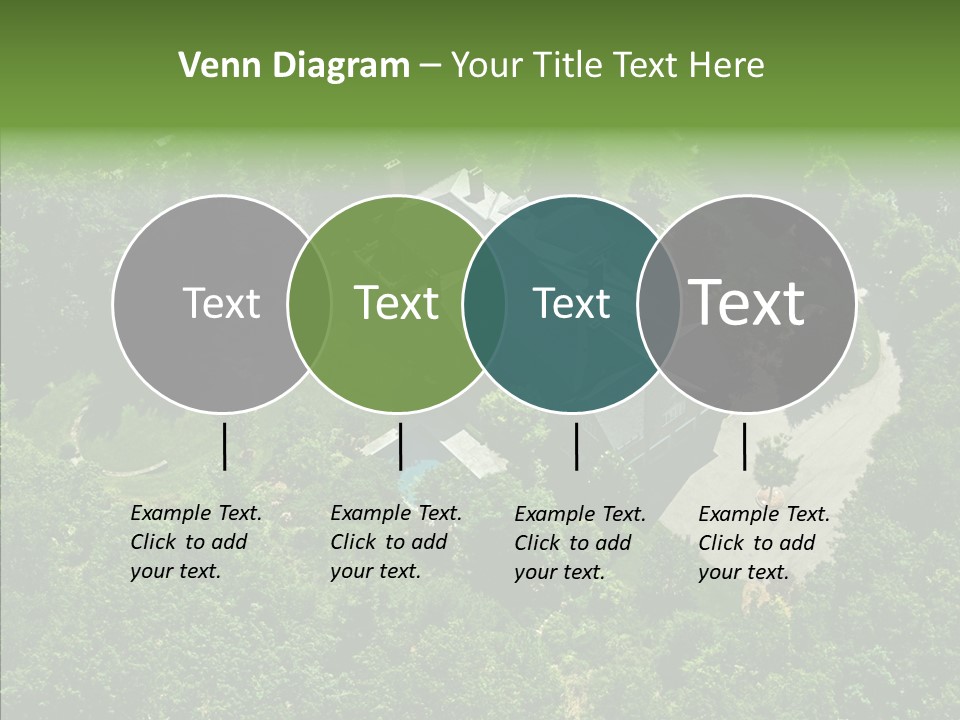 Venn Diagram – Your Title Text Here

Text

Text

Text

Text

Example Text. Click to add your text.

Example Text. Click to add your text.

Example Text. Click to add your text.

Example Text. Click to add your text.